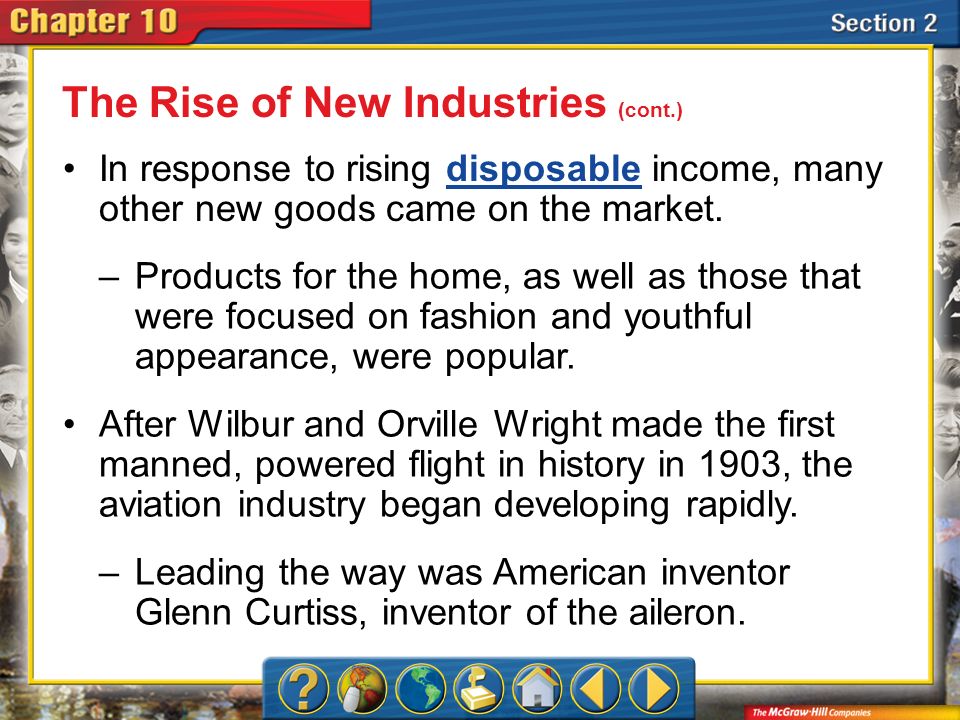 Chapter 10

Section 2

The Rise of New Industries (cont.)

• In response to rising disposable income, many other new goods came on the market.

– Products for the home, as well as those that were focused on fashion and youthful appearance, were popular.

• After Wilbur and Orville Wright made the first manned, powered flight in history in 1903, the aviation industry began developing rapidly.

– Leading the way was American inventor Glenn Curtiss, inventor of the aileron.

?

The McGraw-Hill Companies